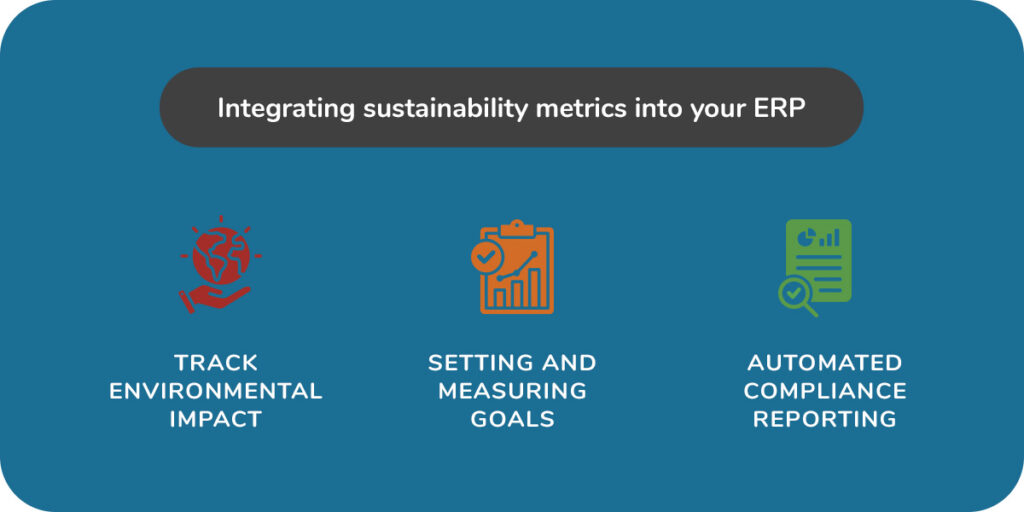 Integrating sustainability metrics into your ERP

TRACK ENVIRONMENTAL IMPACT

SETTING AND MEASURING GOALS

AUTOMATED COMPLIANCE REPORTING